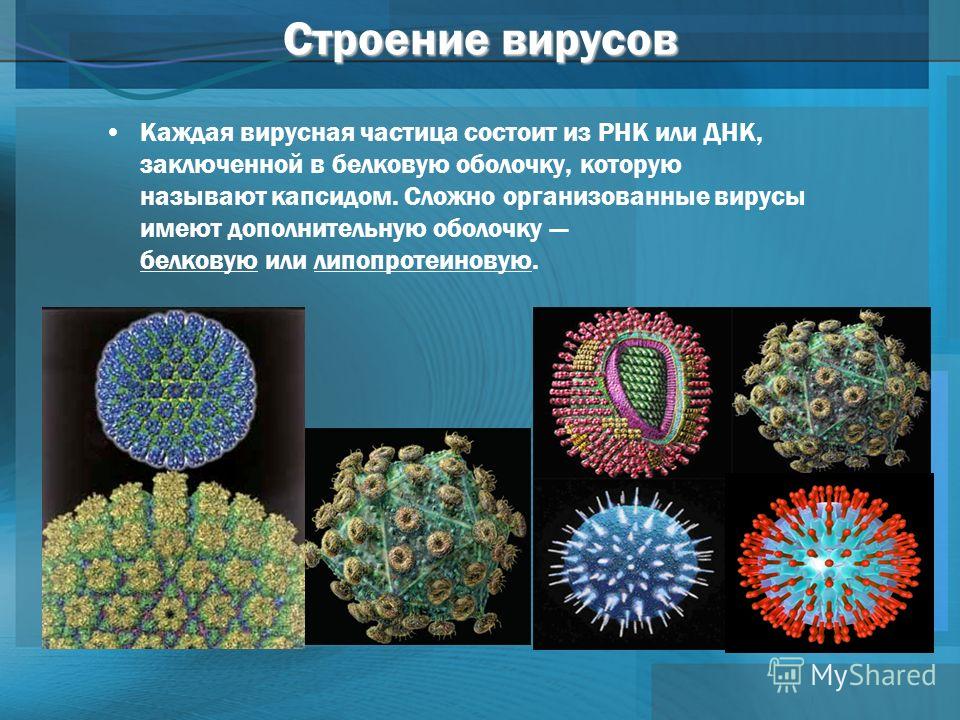 Строение вирусов

• Каждая вирусная частица состоит из РНК или ДНК, заключенной в белковую оболочку, которую называют капсидом. Сложно организованные вирусы имеют дополнительную оболочку — белковую или липопротеиновую.

MyShared